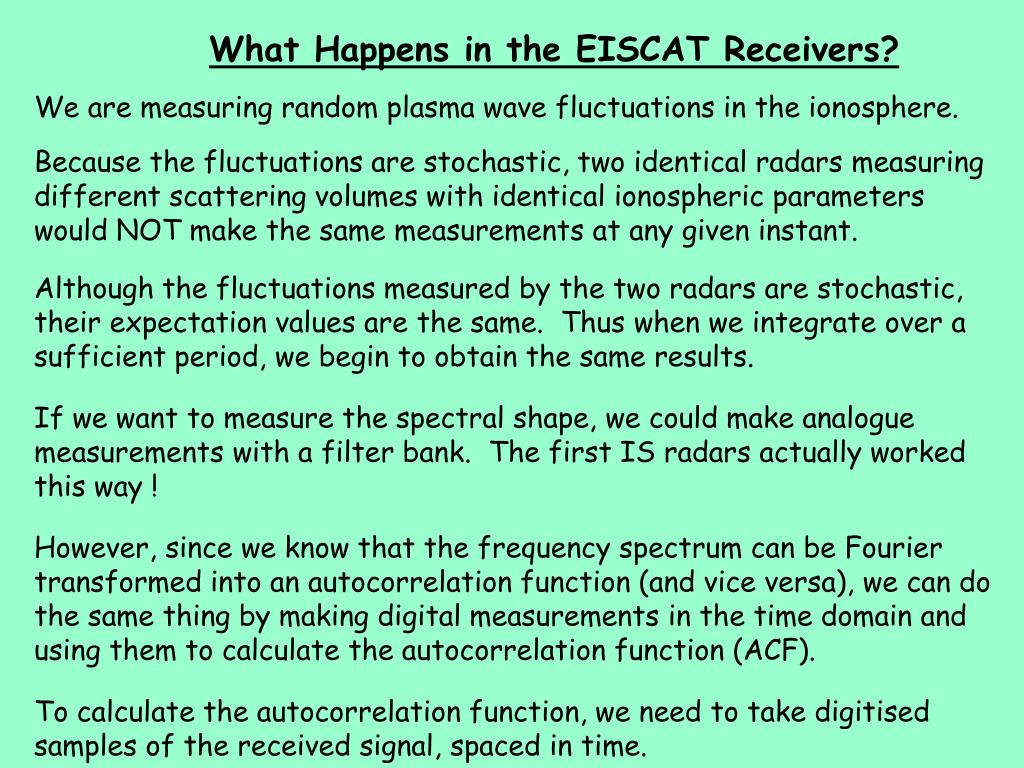 What Happens in the EISCAT Receivers?

We are measuring random plasma wave fluctuations in the ionosphere.

Because the fluctuations are stochastic, two identical radars measuring different scattering volumes with identical ionospheric parameters would NOT make the same measurements at any given instant.

Although the fluctuations measured by the two radars are stochastic, their expectation values are the same.  Thus when we integrate over a sufficient period, we begin to obtain the same results.

If we want to measure the spectral shape, we could make analogue measurements with a filter bank.  The first IS radars actually worked this way !

However, since we know that the frequency spectrum can be Fourier transformed into an autocorrelation function (and vice versa), we can do the same thing by making digital measurements in the time domain and using them to calculate the autocorrelation function (ACF).

To calculate the autocorrelation function, we need to take digitised samples of the received signal, spaced in time.